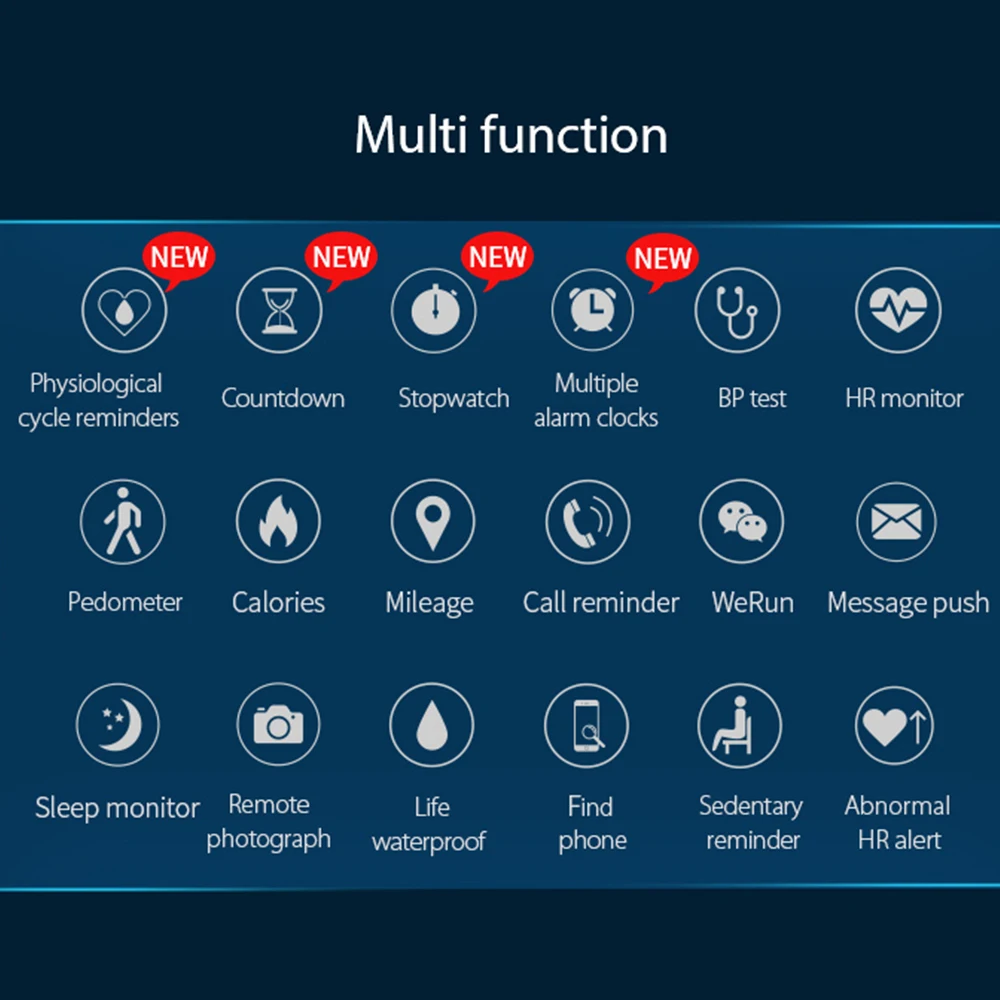 Multi function

NEW
Physiological cycle reminders

NEW
Countdown

NEW
Stopwatch

NEW
Multiple alarm clocks

BP test

HR monitor

Pedometer

Calories

Mileage

Call reminder

WeRun

Message push

Sleep monitor

Remote photograph

Life waterproof

Find phone

Sedentary reminder

Abnormal HR alert